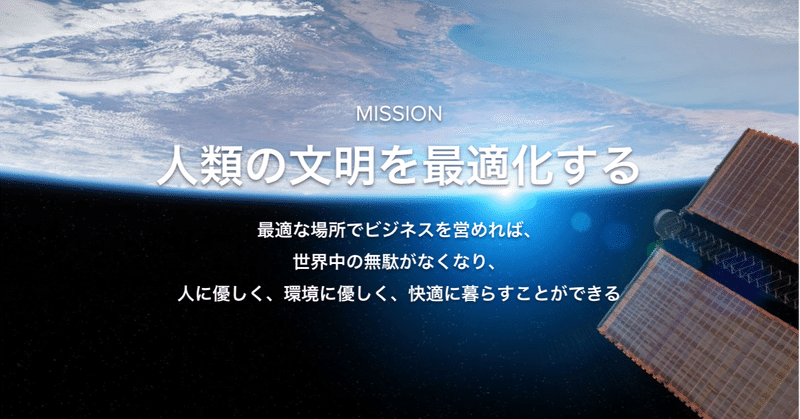 MISSION

人類の文明を最適化する

最適な場所でビジネスを営めれば、
世界中の無駄がなくなり、
人に優しく、環境に優しく、快適に暮らすことができる